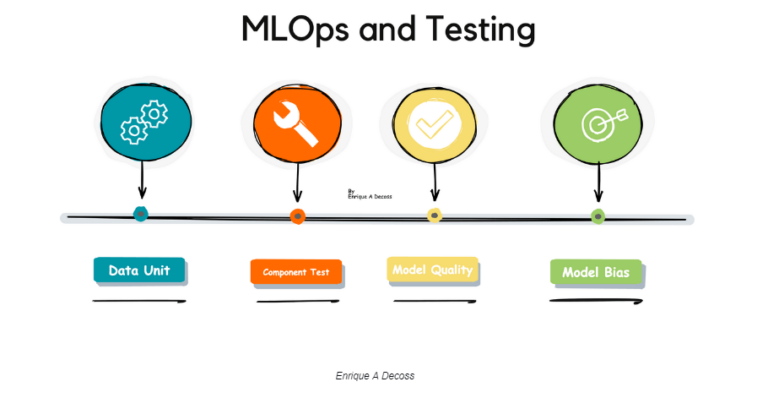 MLOps and Testing

By
Enrique A Decoss

Data Unit

Component Test

Model Quality

Model Bias

Enrique A Decoss